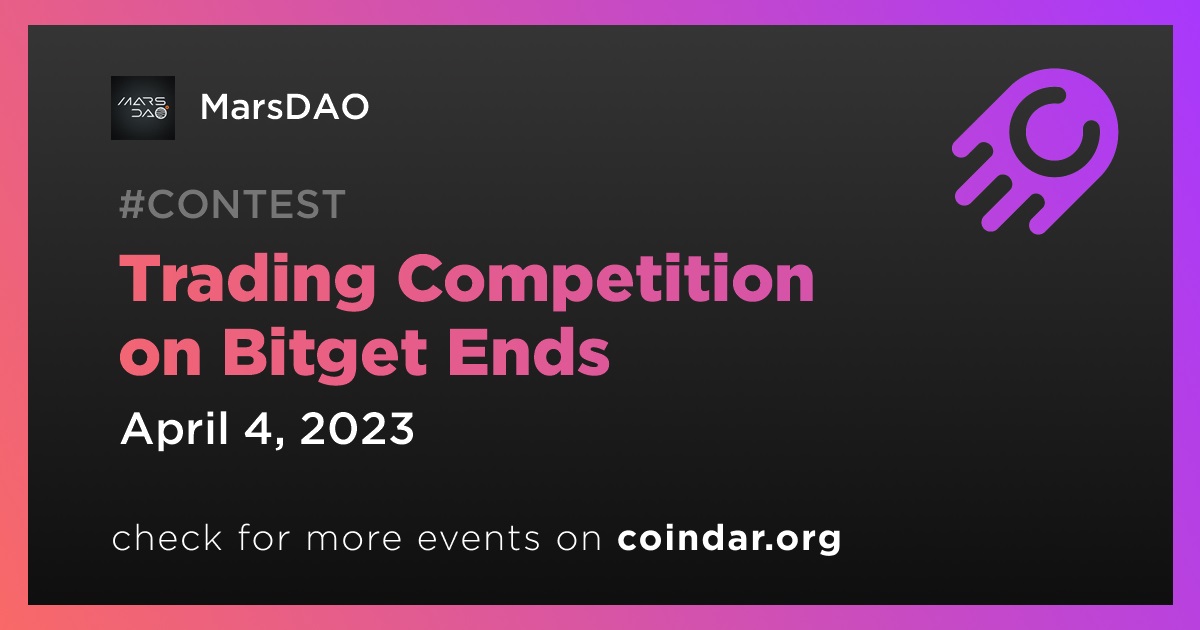 MARS DAO

MarsDAO

#CONTEST

Trading Competition on Bitget Ends

April 4, 2023

check for more events on coindar.org